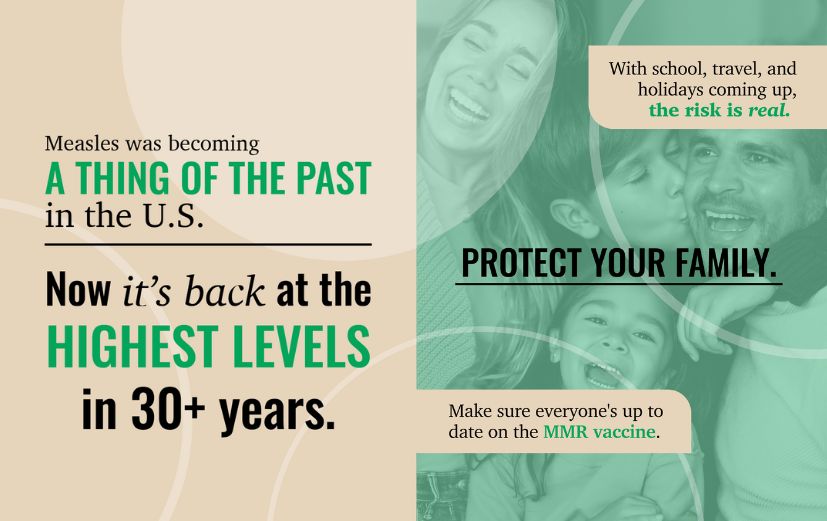 Measles was becoming
A THING OF THE PAST
in the U.S.

Now it's back at the
HIGHEST LEVELS
in 30+ years.

With school, travel, and holidays coming up, the risk is real.

PROTECT YOUR FAMILY.

Make sure everyone's up to date on the MMR vaccine.